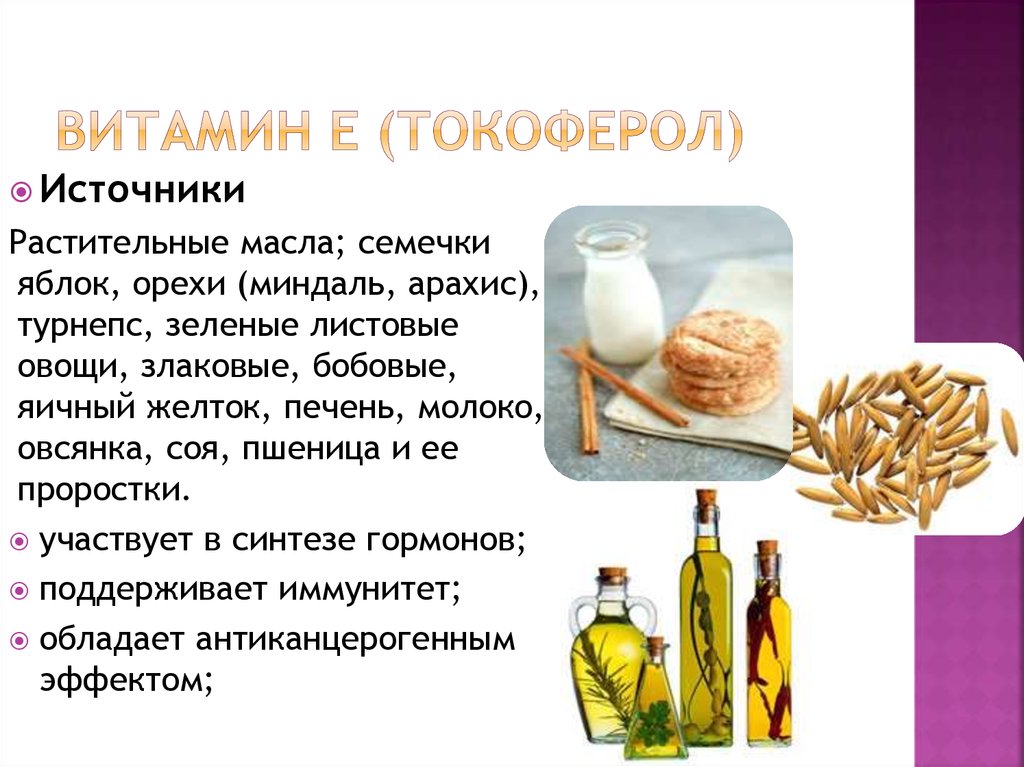 ВИТАМИН Е (ТОКОФЕРОЛ)

Источники

Растительные масла; семечки яблок, орехи (миндаль, арахис), турнепс, зеленые листовые овощи, злаковые, бобовые, яичный желток, печень, молоко, овсянка, соя, пшеница и ее проростки.

участвует в синтезе гормонов;

поддерживает иммунитет;

обладает антиканцерогенным эффектом;